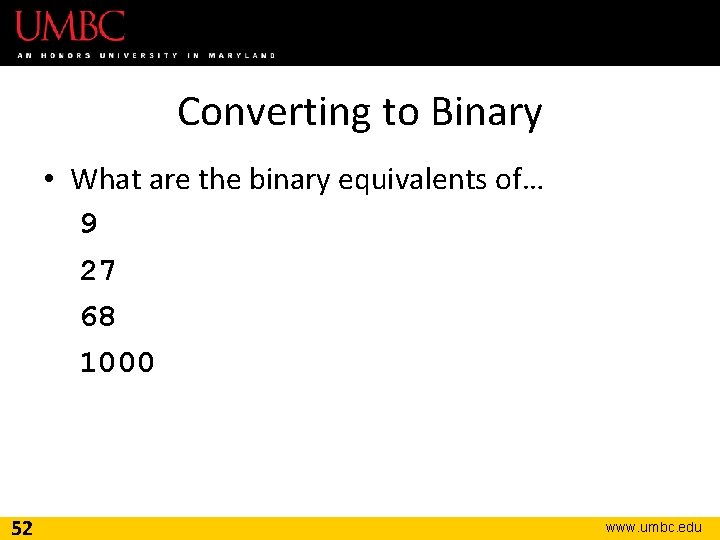 UMBC
AN HONORS UNIVERSITY IN MARYLAND

Converting to Binary

• What are the binary equivalents of…
9
27
68
1000

52
www.umbc.edu